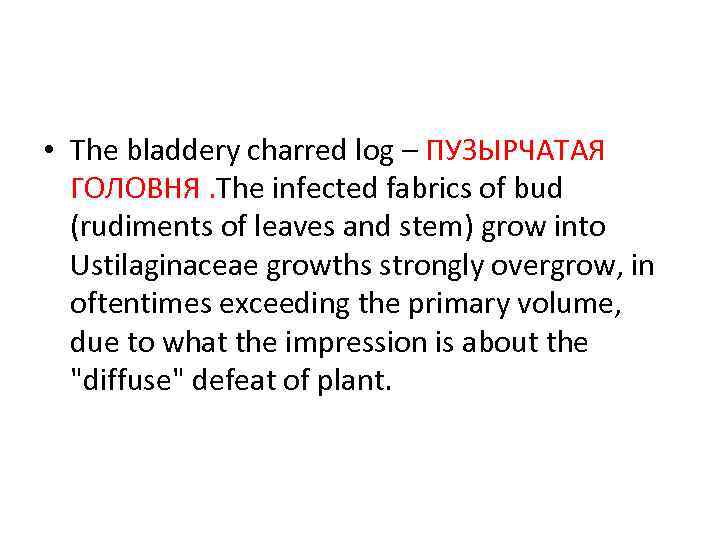 • The bladdery charred log – ПУЗЫРЧАТАЯ ГОЛОВНЯ .The infected fabrics of bud (rudiments of leaves and stem) grow into Ustilaginaceae growths strongly overgrow, in oftentimes exceeding the primary volume, due to what the impression is about the "diffuse" defeat of plant.